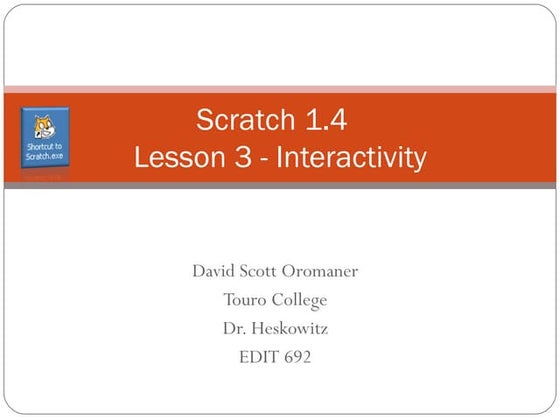 Shortcut to Scratch.exe

Scratch 1.4
Lesson 3 - Interactivity

David Scott Oromaner
Touro College
Dr. Heskowitz
EDIT 692